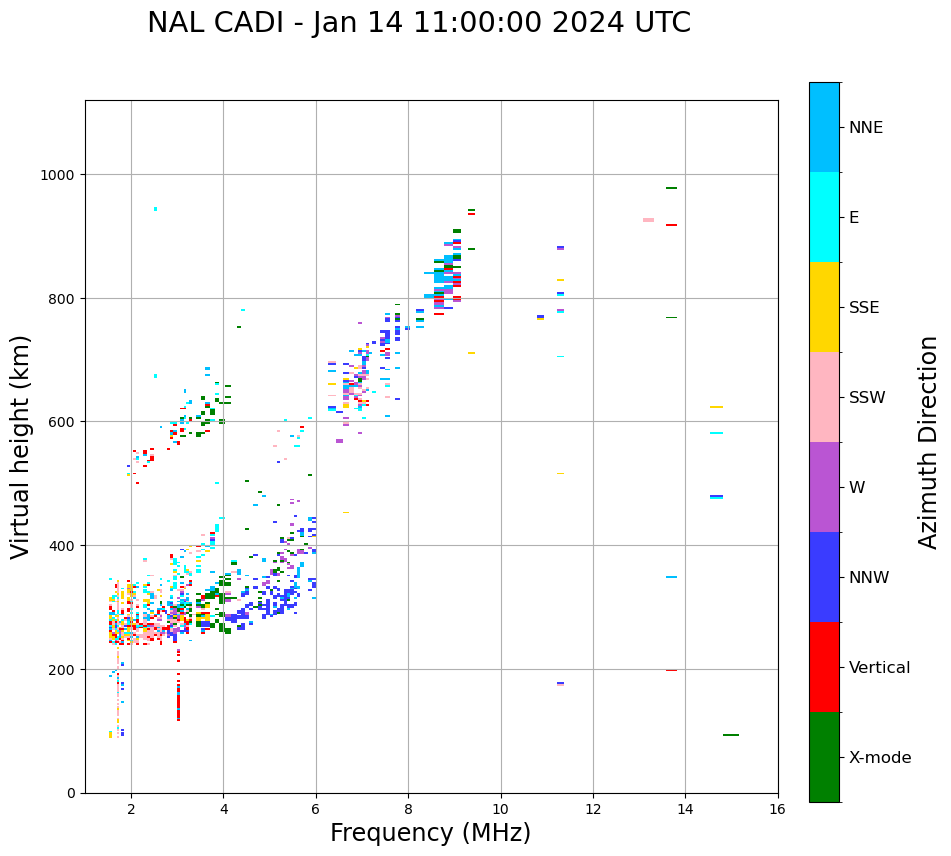 NAL CADI - Jan 14 11:00:00 2024 UTC

Virtual height (km)

1000
800
600
400
200
0

2
4
6
8
10
12
14
16

Frequency (MHz)

NNE
E
SSE
SSW
W
NNW
Vertical
X-mode

Azimuth Direction